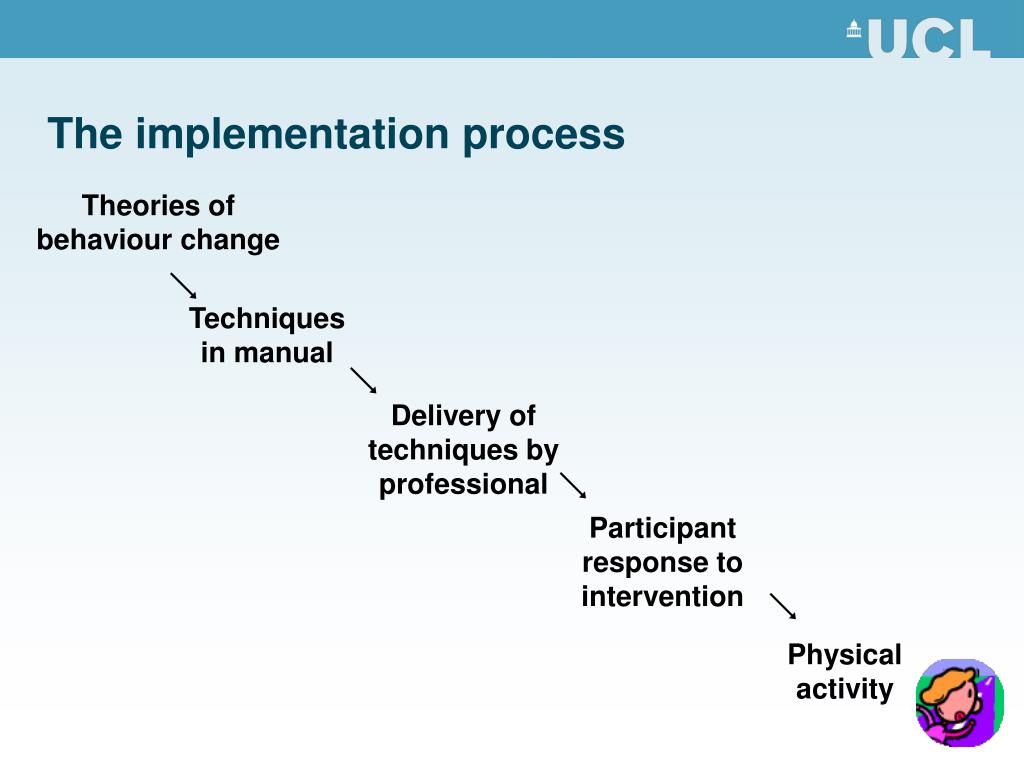 UCL

The implementation process

Theories of behaviour change

Techniques in manual

Delivery of techniques by professional

Participant response to intervention

Physical activity